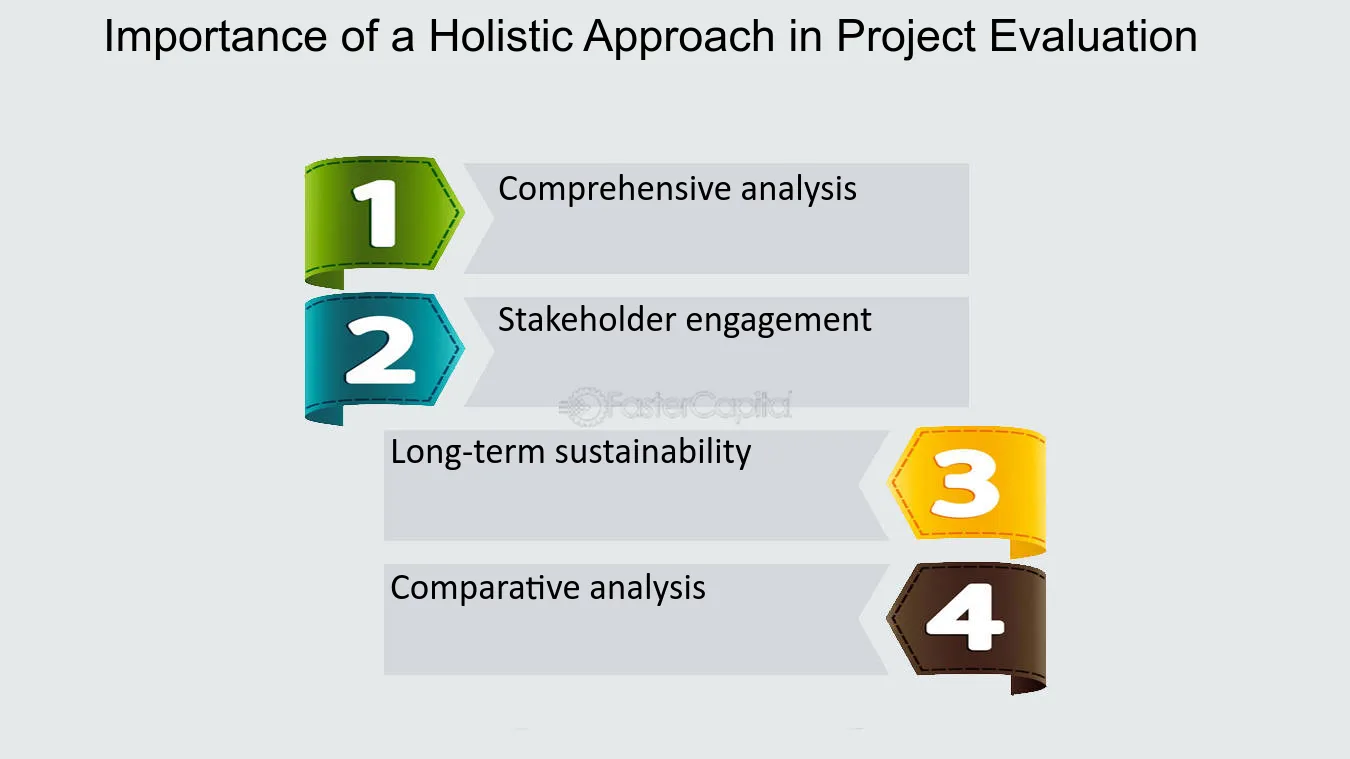 Importance of a Holistic Approach in Project Evaluation

1 Comprehensive analysis

2 Stakeholder engagement

FasterCapital

Long-term sustainability 3

Comparative analysis 4